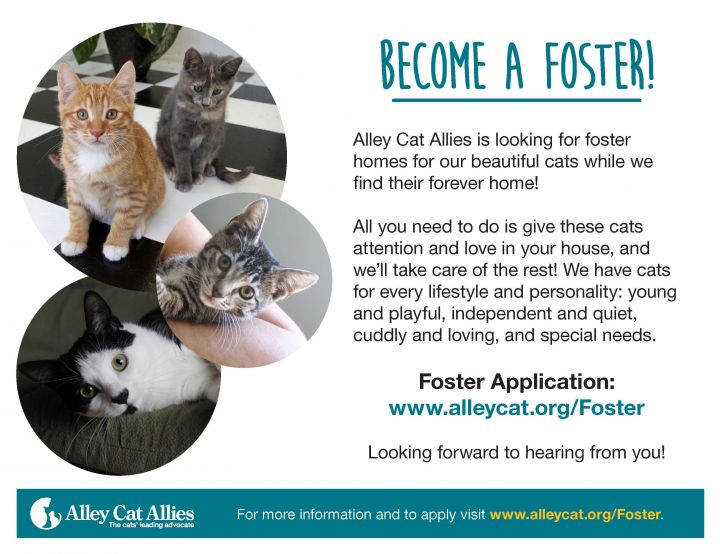 BECOME A FOSTER!

Alley Cat Allies is looking for foster homes for our beautiful cats while we find their forever home!

All you need to do is give these cats attention and love in your house, and we'll take care of the rest! We have cats for every lifestyle and personality: young and playful, independent and quiet, cuddly and loving, and special needs.

Foster Application:
www.alleycat.org/Foster

Looking forward to hearing from you!

Alley Cat Allies
The cats' leading advocate

For more information and to apply visit www.alleycat.org/Foster.